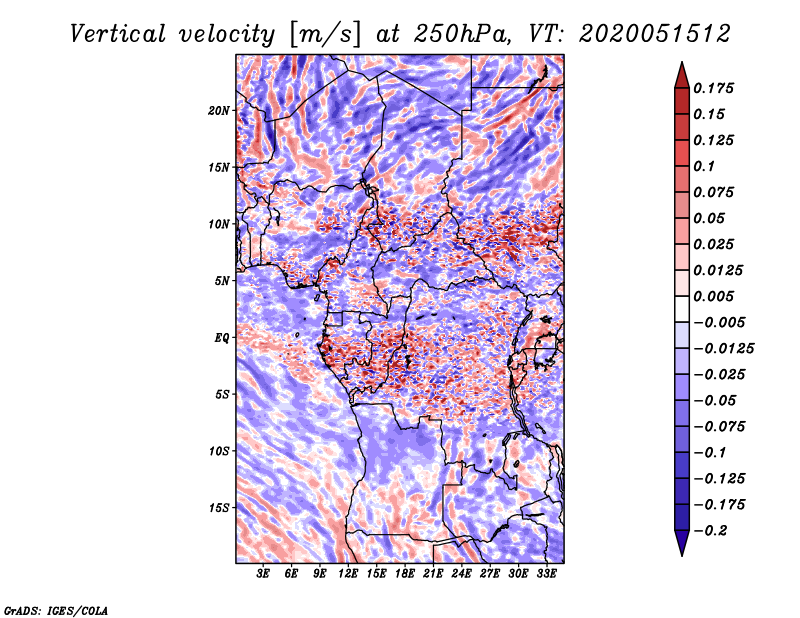 Vertical velocity [m/s] at 250hPa, VT: 2020051512

20N
15N
10N
5N
EQ
5S
10S
15S

3E 6E 9E 12E 15E 18E 21E 24E 27E 30E 33E

0.175
0.15
0.125
0.1
0.075
0.05
0.025
0.0125
0.005
−0.005
−0.0125
−0.025
−0.05
−0.075
−0.1
−0.125
−0.175
−0.2

GrADS: IGES/COLA